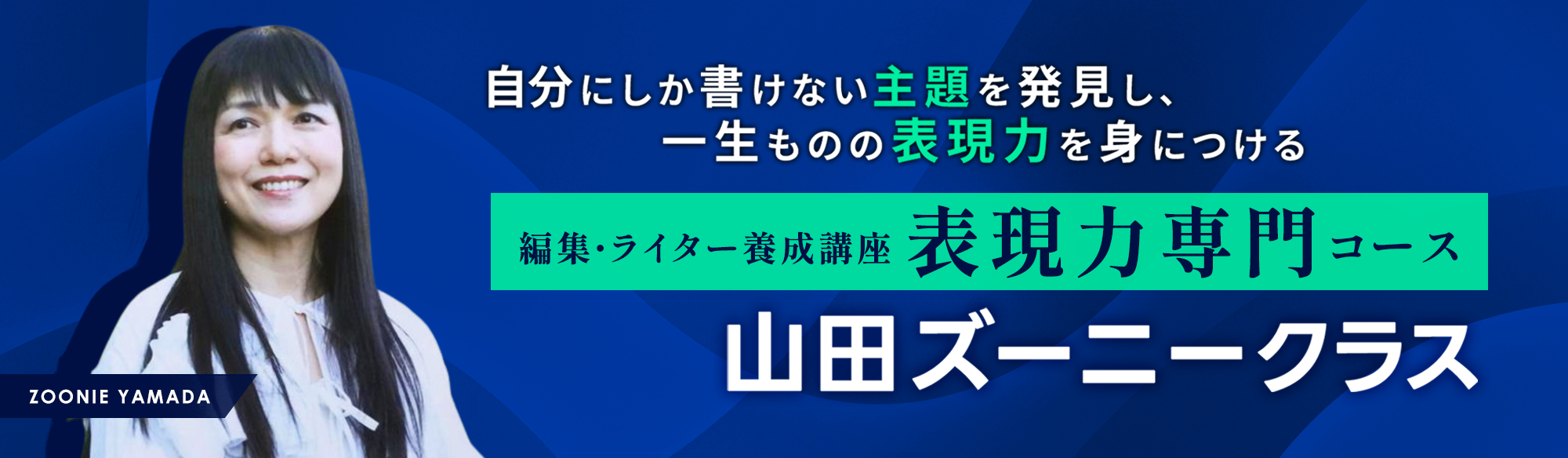 自分にしか書けない主題を発見し、
一生ものの表現力を身につける

編集・ライター養成講座 表現力専門コース

山田ズーニークラス

ZOONIE YAMADA